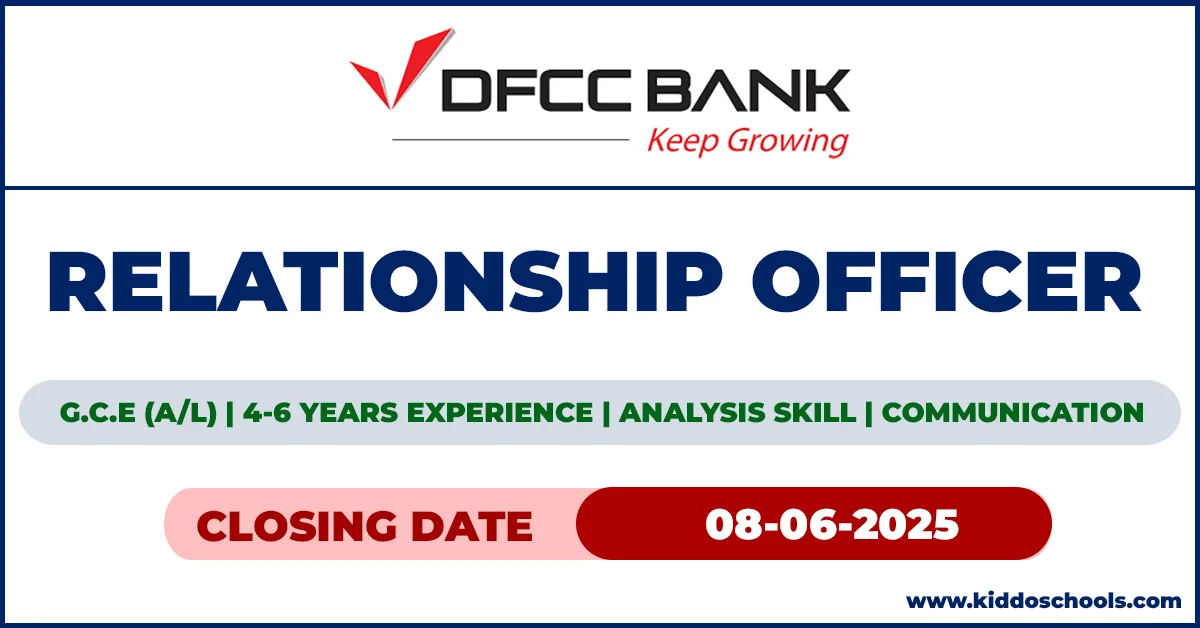 DFCC BANK
Keep Growing

RELATIONSHIP OFFICER

G.C.E (A/L) | 4-6 YEARS EXPERIENCE | ANALYSIS SKILL | COMMUNICATION

CLOSING DATE 08-06-2025

www.kiddoschools.com